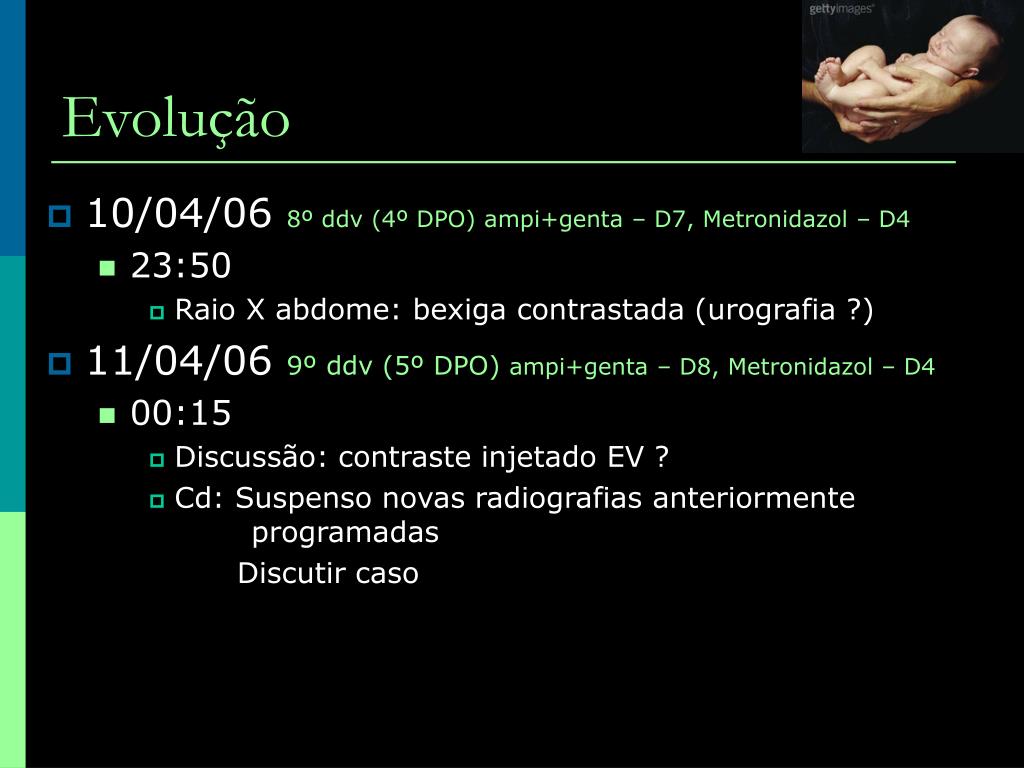 gettyimages

Evolução

10/04/06 8º ddv (4º DPO) ampi+genta – D7, Metronidazol – D4

23:50

Raio X abdome: bexiga contrastada (urografia ?)

11/04/06 9º ddv (5º DPO) ampi+genta – D8, Metronidazol – D4

00:15

Discussão: contraste injetado EV ?

Cd: Suspenso novas radiografias anteriormente programadas

Discutir caso